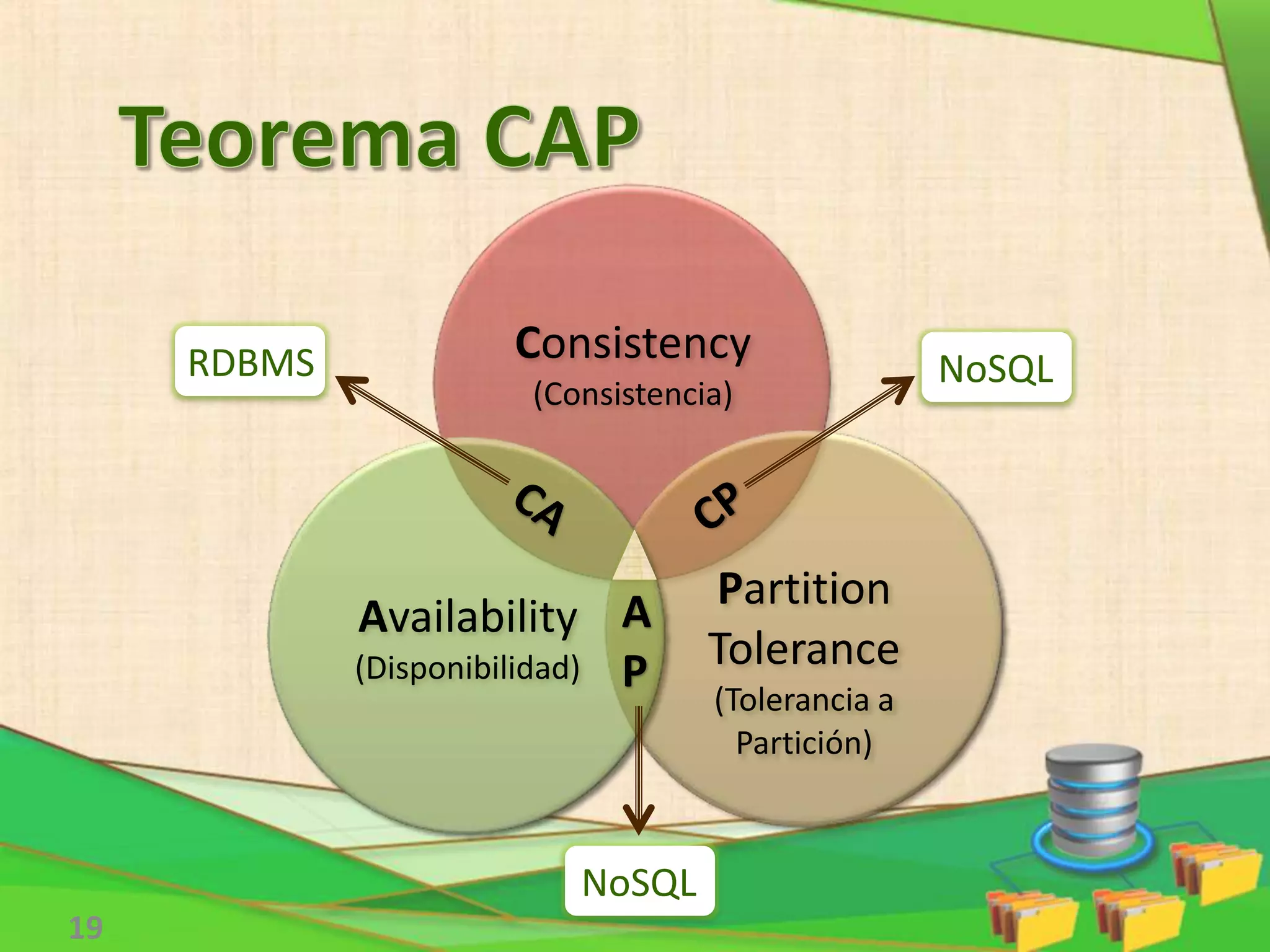 Teorema CAP

RDBMS

Consistency
(Consistencia)

NoSQL

CA

CP

Availability
(Disponibilidad)

A
P

Partition Tolerance
(Tolerancia a Partición)

NoSQL

19